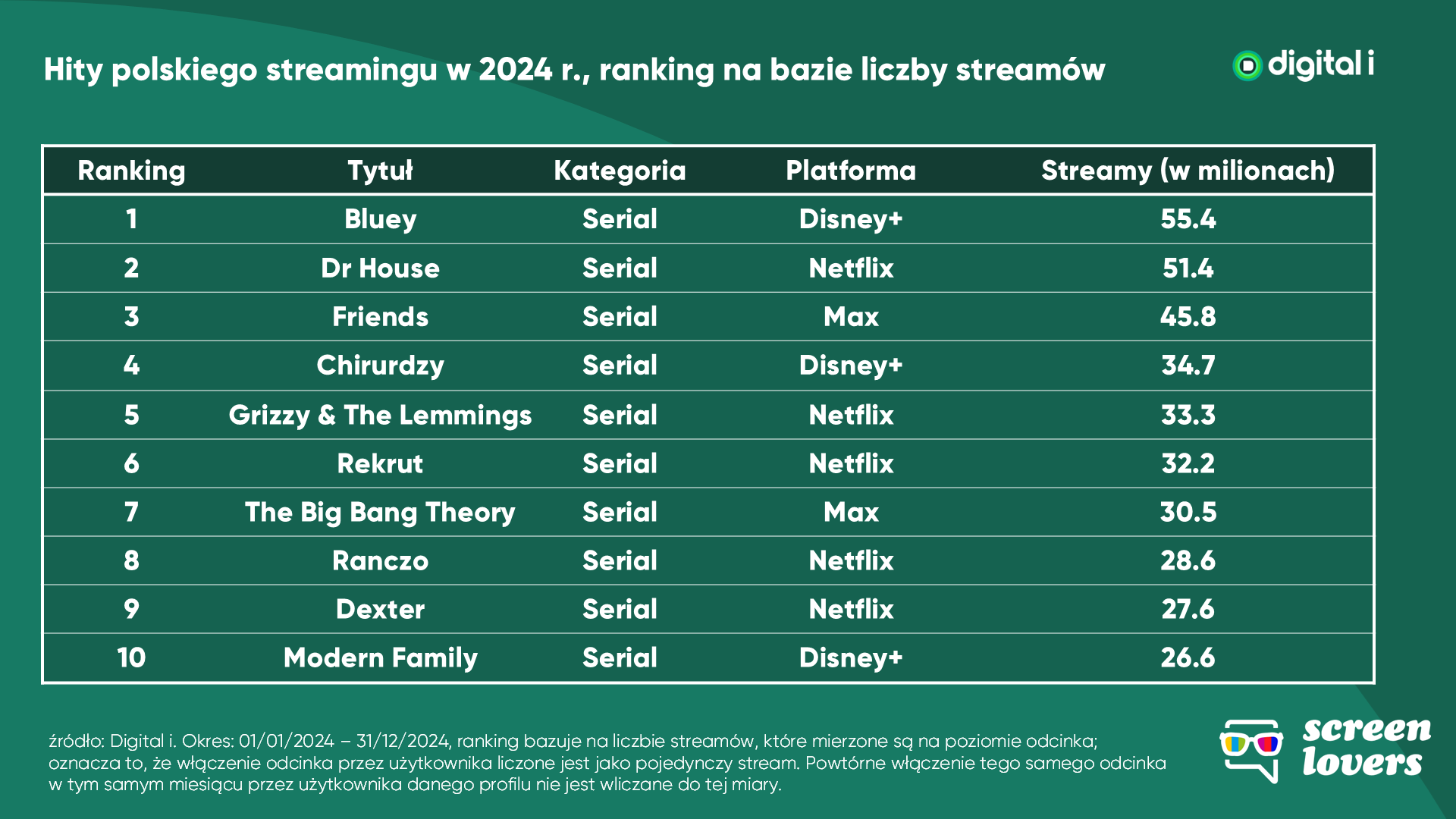 Hity polskiego streamingu w 2024 r., ranking na bazie liczby streamów

digital i

| Ranking | Tytuł | Kategoria | Platforma | Streamy (w milionach) |
|---|---|---|---|---|
| 1 | Bluey | Serial | Disney+ | 55.4 |
| 2 | Dr House | Serial | Netflix | 51.4 |
| 3 | Friends | Serial | Max | 45.8 |
| 4 | Chirurdzy | Serial | Disney+ | 34.7 |
| 5 | Grizzy & The Lemmings | Serial | Netflix | 33.3 |
| 6 | Rekrut | Serial | Netflix | 32.2 |
| 7 | The Big Bang Theory | Serial | Max | 30.5 |
| 8 | Ranczo | Serial | Netflix | 28.6 |
| 9 | Dexter | Serial | Netflix | 27.6 |
| 10 | Modern Family | Serial | Disney+ | 26.6 |

źródło: Digital i. Okres: 01/01/2024 – 31/12/2024, ranking bazuje na liczbie streamów, które mierzone są na poziomie odcinka; oznacza to, że włączenie odcinka przez użytkownika liczone jest jako pojedynczy stream. Powtórne włączenie tego samego odcinka w tym samym miesiącu przez użytkownika danego profilu nie jest wliczane do tej miary.

screen lovers